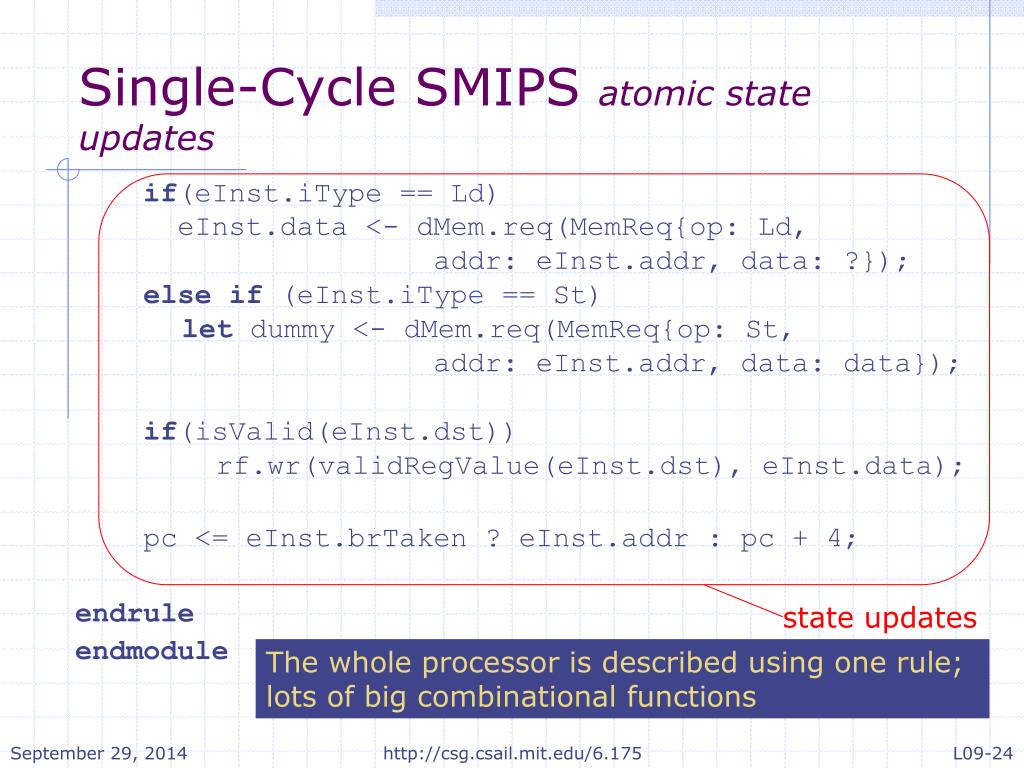 Single-Cycle SMIPS atomic state updates

if(eInst.iType == Ld)
  eInst.data <- dMem.req(MemReq{op: Ld,
                addr: eInst.addr, data: ?});
else if (eInst.iType == St)
  let dummy <- dMem.req(MemReq{op: St,
                addr: eInst.addr, data: data});

if(isValid(eInst.dst))
    rf.wr(validRegValue(eInst.dst), eInst.data);

pc <= eInst.brTaken ? eInst.addr : pc + 4;

endrule
endmodule

state updates

The whole processor is described using one rule; lots of big combinational functions

September 29, 2014

http://csg.csail.mit.edu/6.175

L09-24